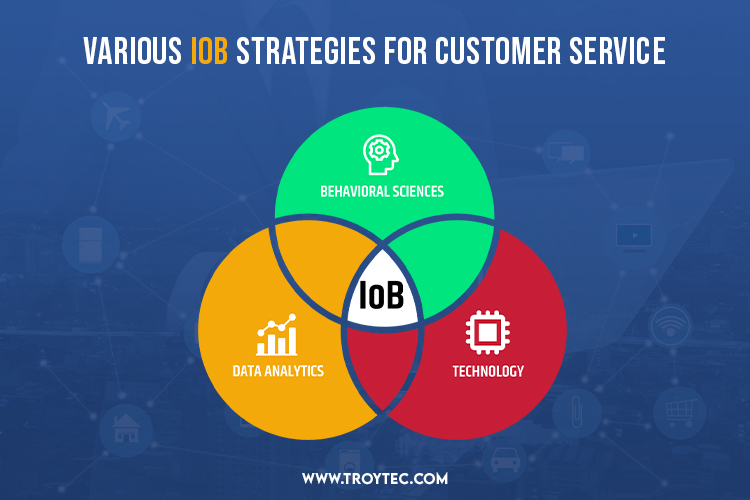 VARIOUS IOB STRATEGIES FOR CUSTOMER SERVICE

BEHAVIORAL SCIENCES

IoB

DATA ANALYTICS

TECHNOLOGY

WWW.TROYTEC.COM